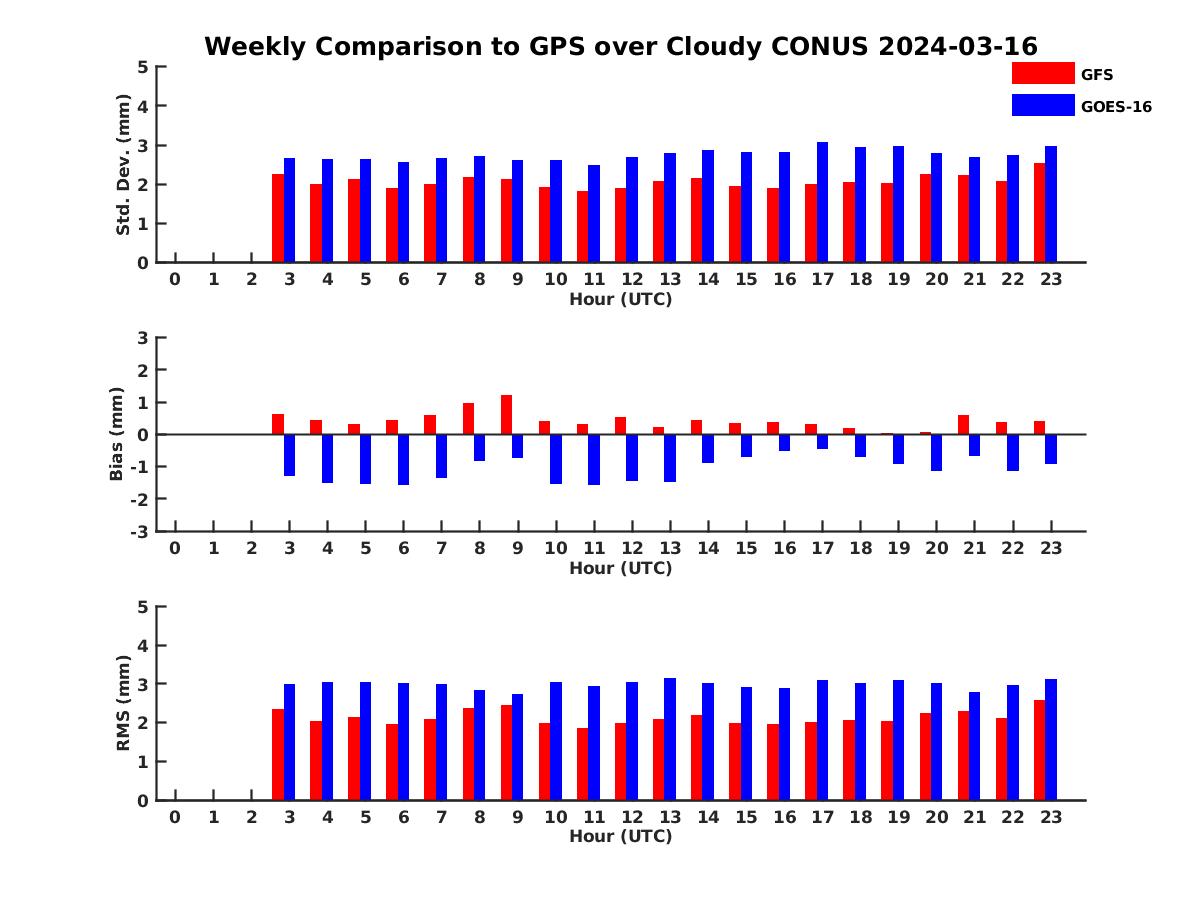 Weekly Comparison to GPS over Cloudy CONUS 2024-03-16

GFS
GOES-16

Std. Dev. (mm)
5
4
3
2
1
0
0 1 2 3 4 5 6 7 8 9 10 11 12 13 14 15 16 17 18 19 20 21 22 23
Hour (UTC)

Bias (mm)
3
2
1
0
-1
-2
-3
0 1 2 3 4 5 6 7 8 9 10 11 12 13 14 15 16 17 18 19 20 21 22 23
Hour (UTC)

RMS (mm)
5
4
3
2
1
0
0 1 2 3 4 5 6 7 8 9 10 11 12 13 14 15 16 17 18 19 20 21 22 23
Hour (UTC)